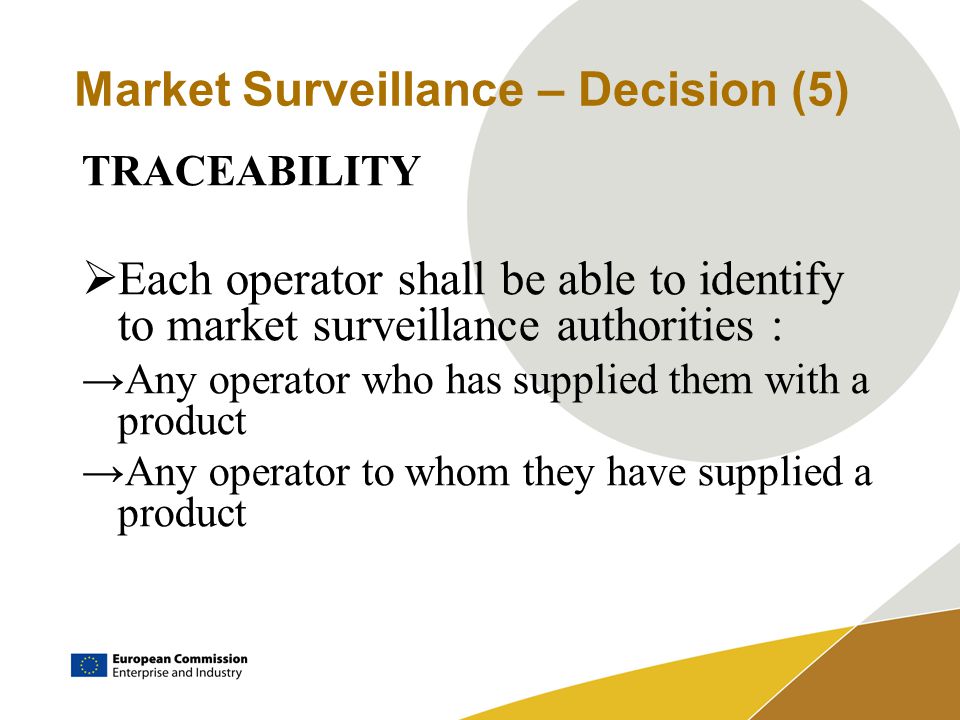 Market Surveillance – Decision (5)

TRACEABILITY

➢Each operator shall be able to identify to market surveillance authorities :

→Any operator who has supplied them with a product

→Any operator to whom they have supplied a product

European Commission
Enterprise and Industry